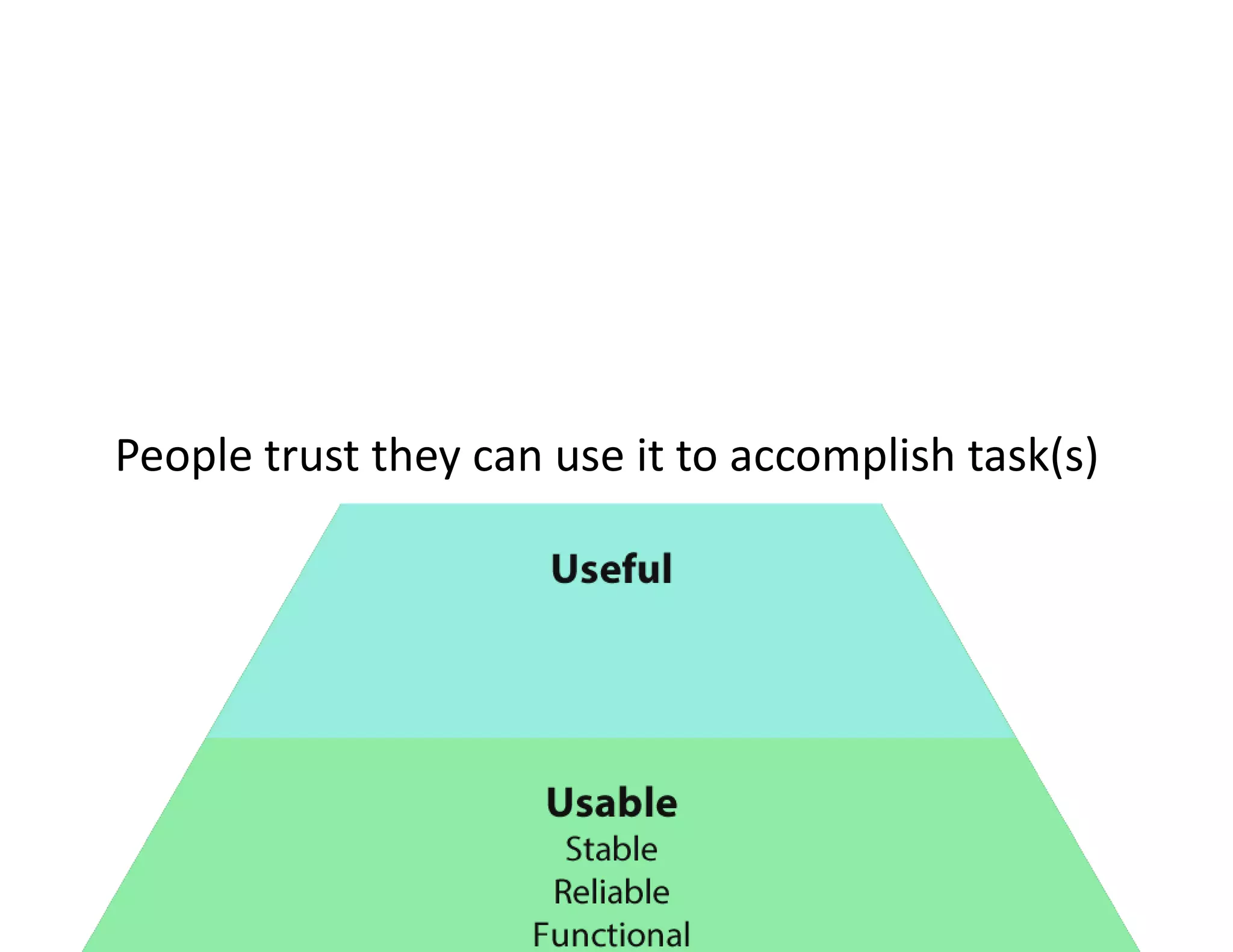 People trust they can use it to accomplish task(s)

Useful

Usable
Stable
Reliable
Functional